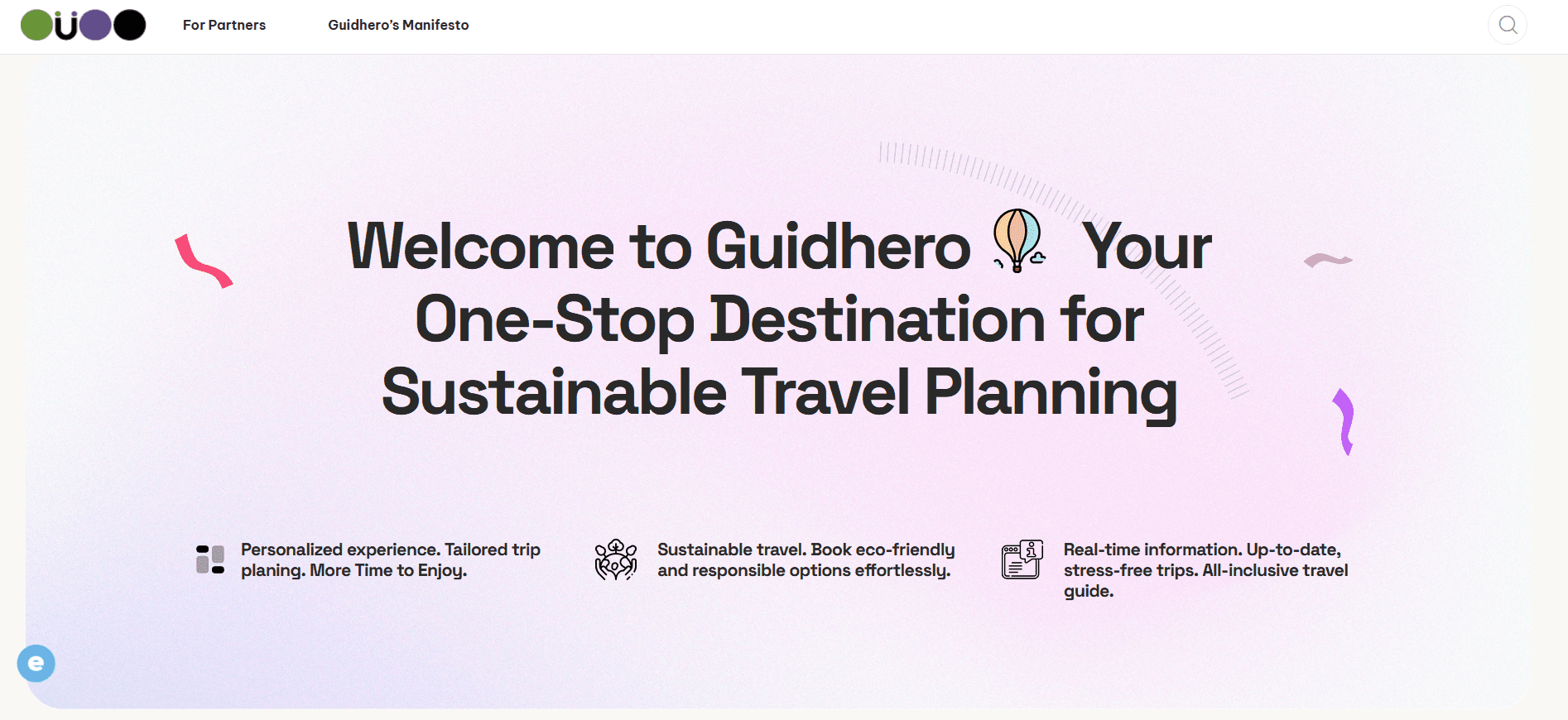 For Partners

Guidhero's Manifesto

Welcome to Guidhero Your One-Stop Destination for Sustainable Travel Planning

Personalized experience. Tailored trip planing. More Time to Enjoy.

Sustainable travel. Book eco-friendly and responsible options effortlessly.

Real-time information. Up-to-date, stress-free trips. All-inclusive travel guide.